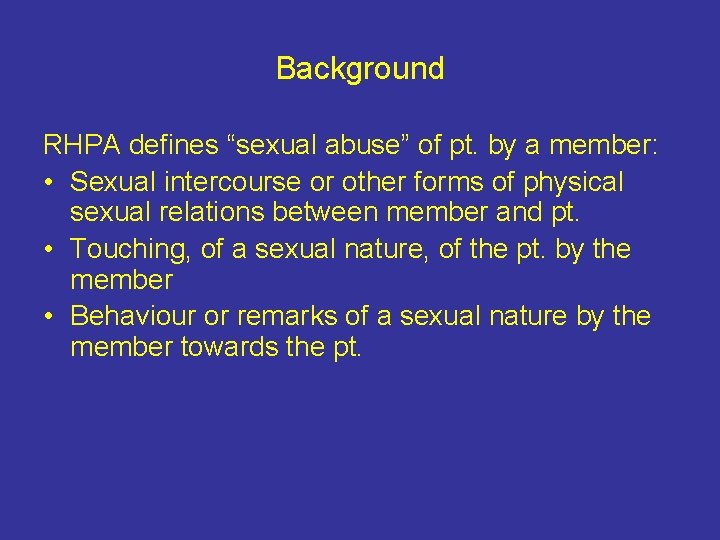 Background

RHPA defines “sexual abuse” of pt. by a member:

• Sexual intercourse or other forms of physical sexual relations between member and pt.
• Touching, of a sexual nature, of the pt. by the member
• Behaviour or remarks of a sexual nature by the member towards the pt.